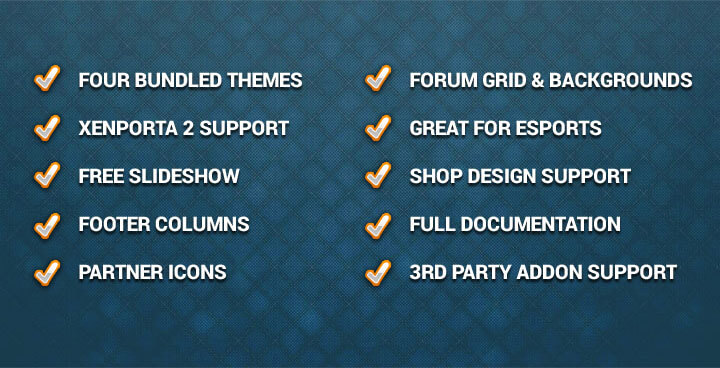 FOUR BUNDLED THEMES
XENPORTA 2 SUPPORT
FREE SLIDESHOW
FOOTER COLUMNS
PARTNER ICONS

FORUM GRID & BACKGROUNDS
GREAT FOR ESPORTS
SHOP DESIGN SUPPORT
FULL DOCUMENTATION
3RD PARTY ADDON SUPPORT